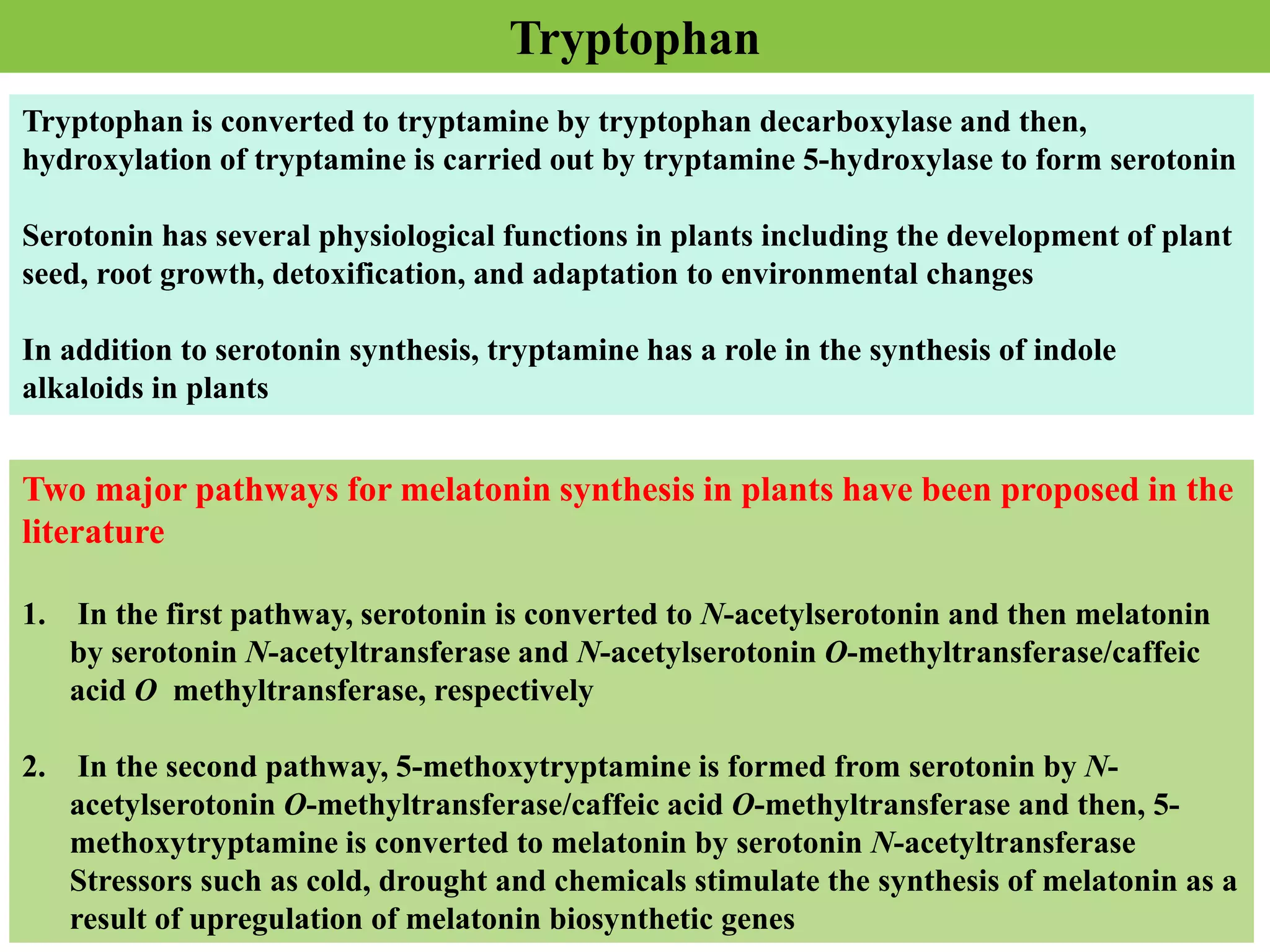 Tryptophan

Tryptophan is converted to tryptamine by tryptophan decarboxylase and then, hydroxylation of tryptamine is carried out by tryptamine 5-hydroxylase to form serotonin

Serotonin has several physiological functions in plants including the development of plant seed, root growth, detoxification, and adaptation to environmental changes

In addition to serotonin synthesis, tryptamine has a role in the synthesis of indole alkaloids in plants

Two major pathways for melatonin synthesis in plants have been proposed in the literature

1. In the first pathway, serotonin is converted to N-acetylserotonin and then melatonin by serotonin N-acetyltransferase and N-acetylserotonin O-methyltransferase/caffeic acid O methyltransferase, respectively

2. In the second pathway, 5-methoxytryptamine is formed from serotonin by N-acetylserotonin O-methyltransferase/caffeic acid O-methyltransferase and then, 5-methoxytryptamine is converted to melatonin by serotonin N-acetyltransferase Stressors such as cold, drought and chemicals stimulate the synthesis of melatonin as a result of upregulation of melatonin biosynthetic genes